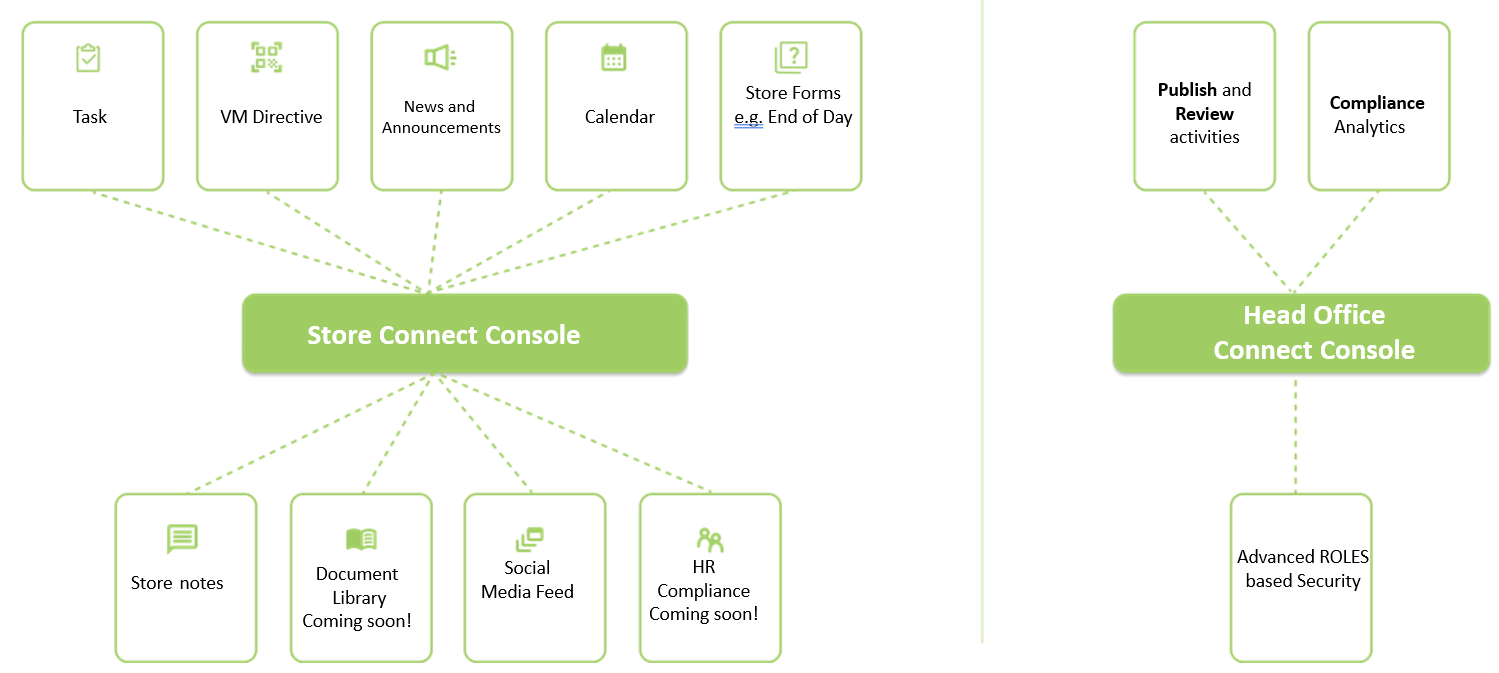 Task

VM Directive

News and Announcements

Calendar

Store Forms e.g. End of Day

Store Connect Console

Store notes

Document Library Coming soon!

Social Media Feed

HR Compliance Coming soon!

Publish and Review activities

Compliance Analytics

Head Office Connect Console

Advanced ROLES based Security